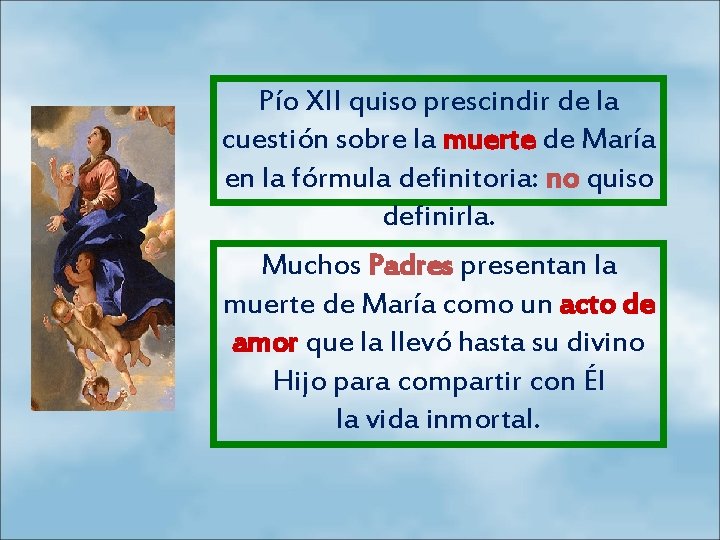 Pío XII quiso prescindir de la cuestión sobre la muerte de María en la fórmula definitoria: no quiso definirla.

Muchos Padres presentan la muerte de María como un acto de amor que la llevó hasta su divino Hijo para compartir con Él la vida inmortal.